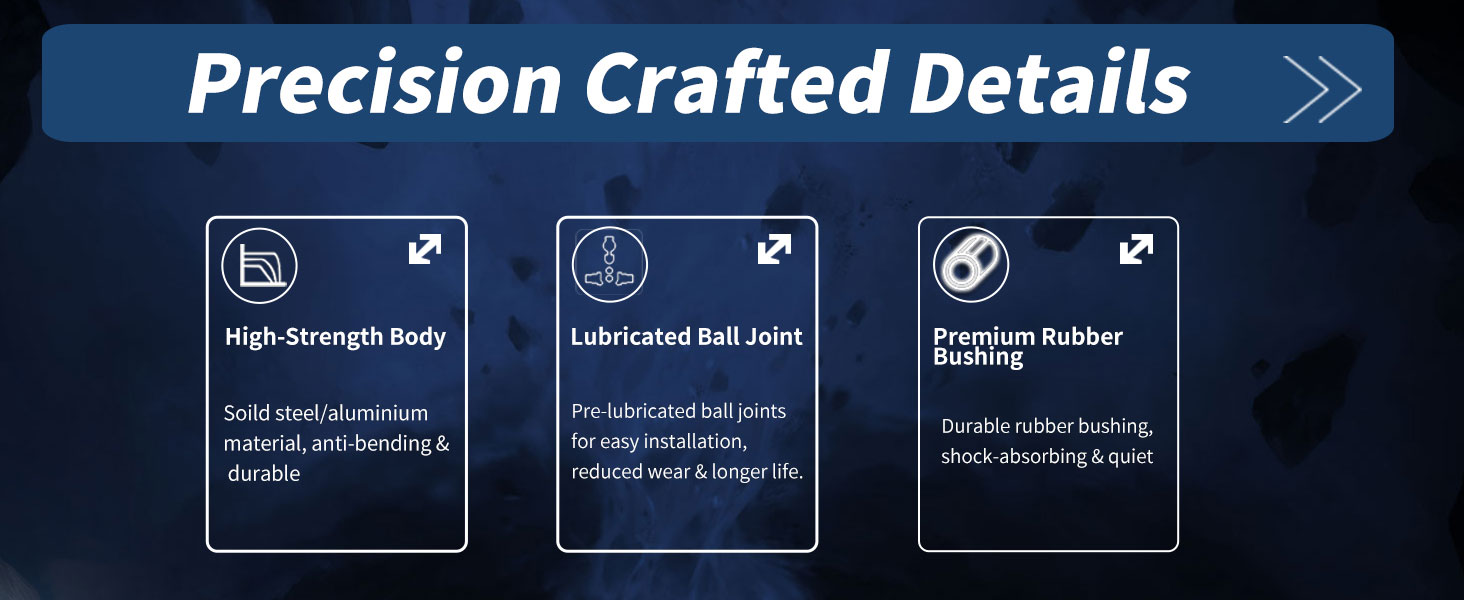 Precision Crafted Details

High-Strength Body

Soild steel/aluminium material, anti-bending & durable

Lubricated Ball Joint

Pre-lubricated ball joints for easy installation, reduced wear & longer life.

Premium Rubber Bushing

Durable rubber bushing, shock-absorbing & quiet